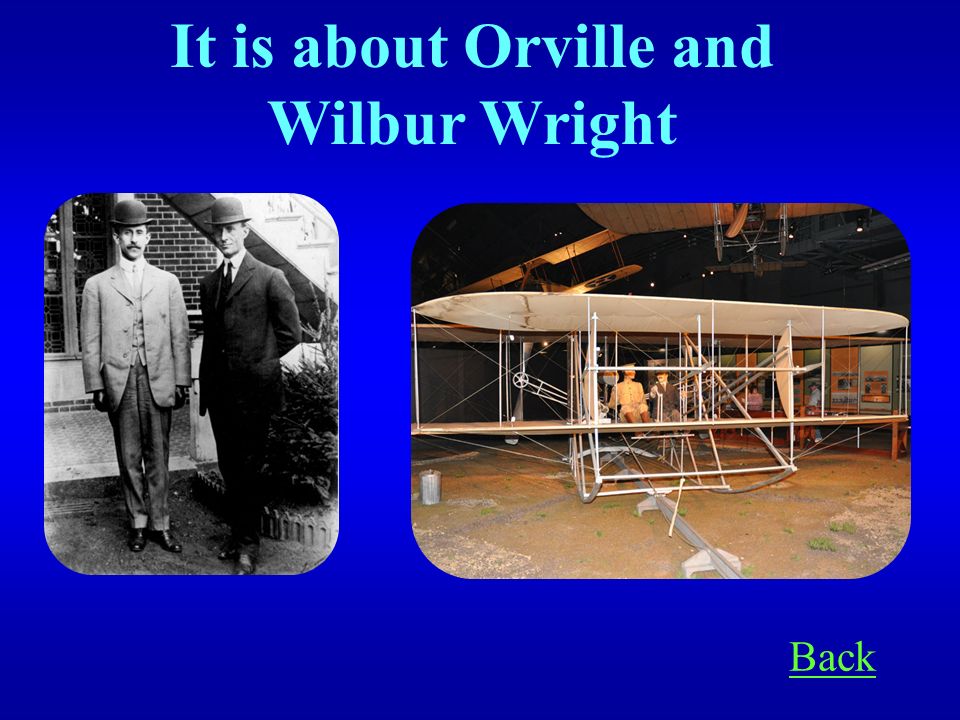 It is about Orville and Wilbur Wright

Back